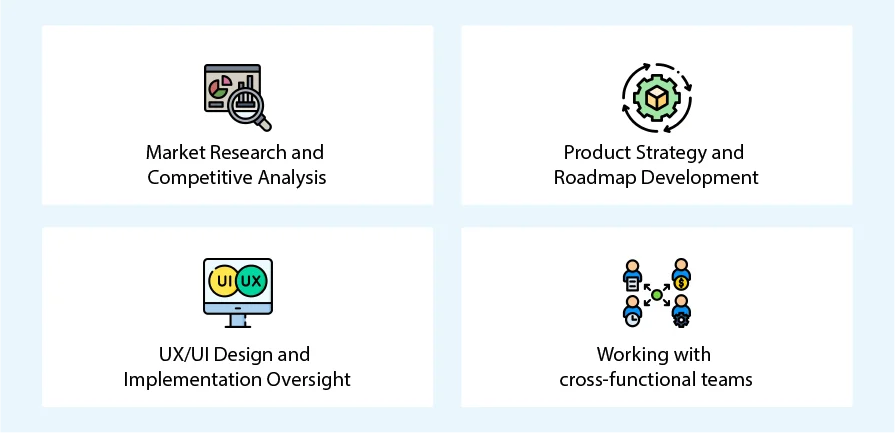 Market Research and Competitive Analysis

Product Strategy and Roadmap Development

UI UX

UX/UI Design and Implementation Oversight

Working with cross-functional teams